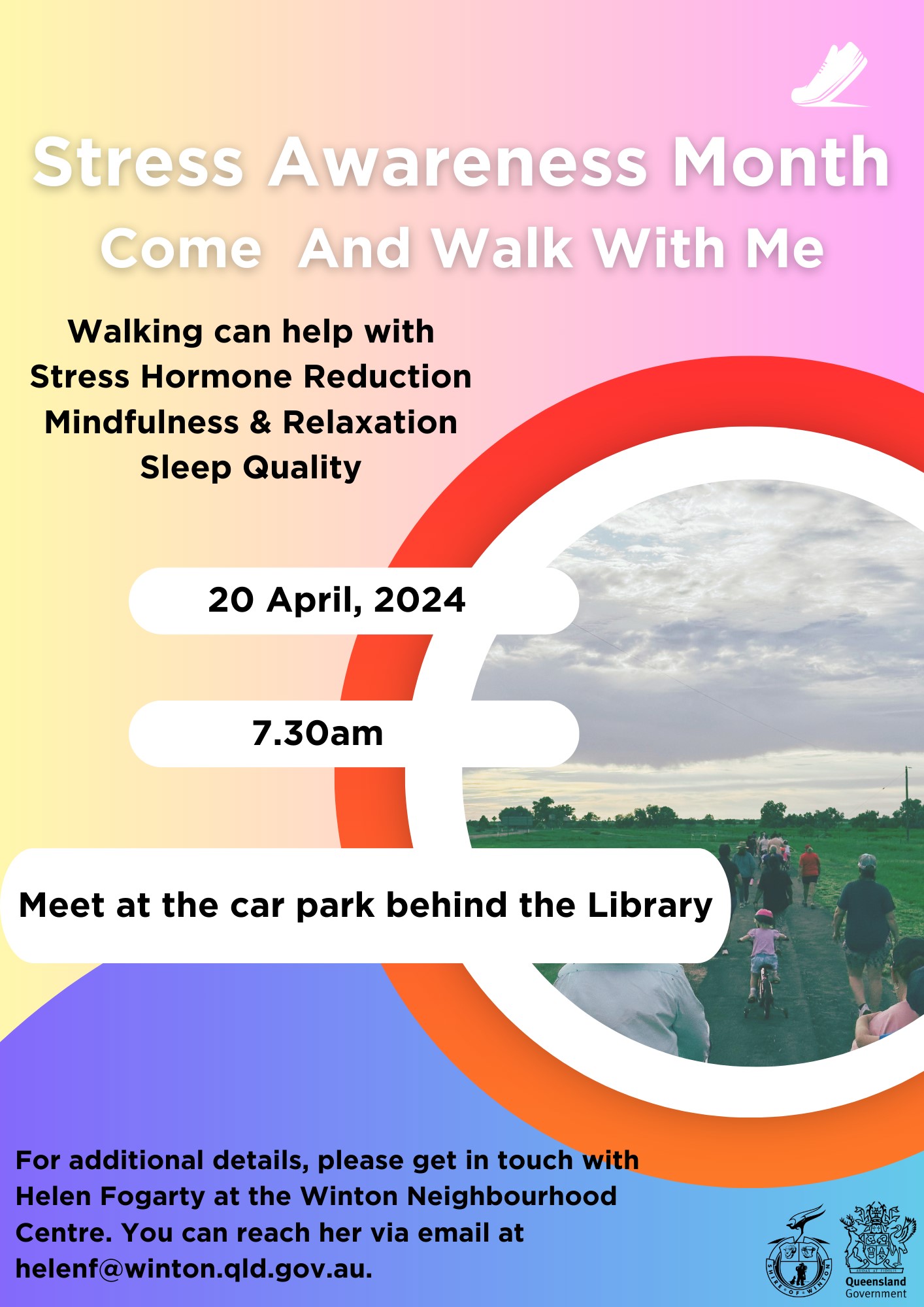 Stress Awareness Month
Come And Walk With Me

Walking can help with
Stress Hormone Reduction
Mindfulness & Relaxation
Sleep Quality

20 April, 2024

7.30am

Meet at the car park behind the Library

For additional details, please get in touch with Helen Fogarty at the Winton Neighbourhood Centre. You can reach her via email at helenf@winton.qld.gov.au.

SHIRE OF WINTON

Queensland Government